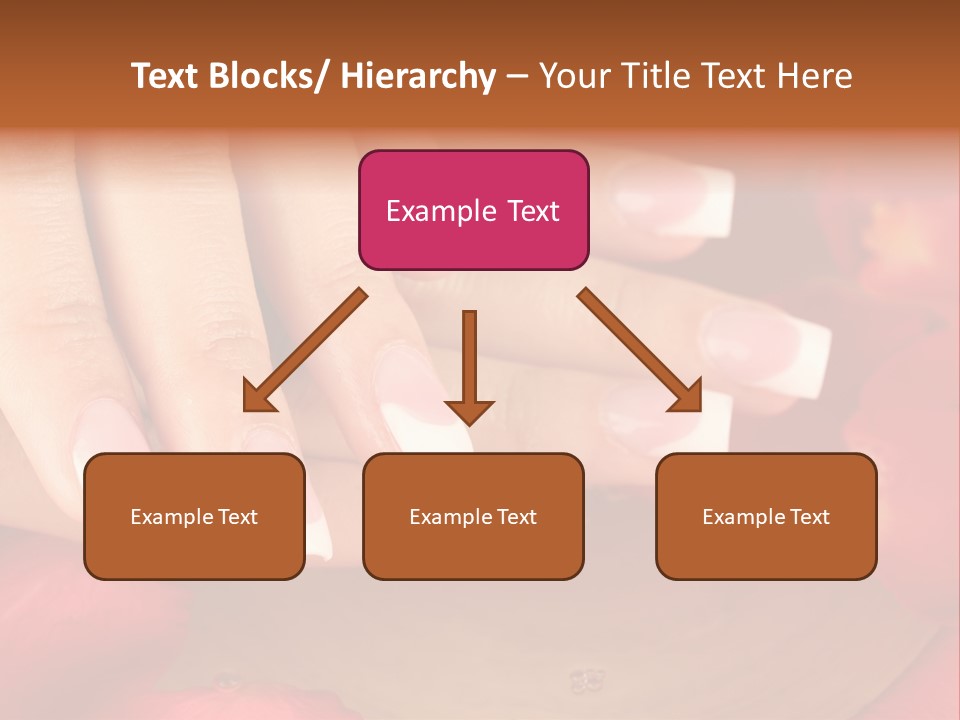 Text Blocks/ Hierarchy – Your Title Text Here

Example Text

Example Text

Example Text

Example Text